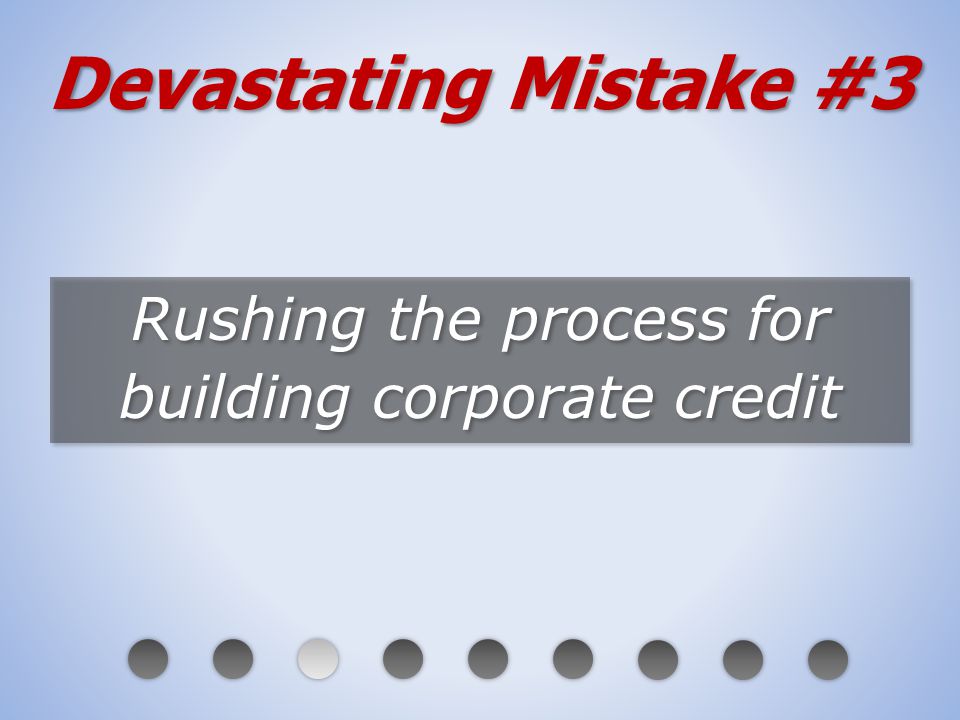 Devastating Mistake #3

Rushing the process for building corporate credit